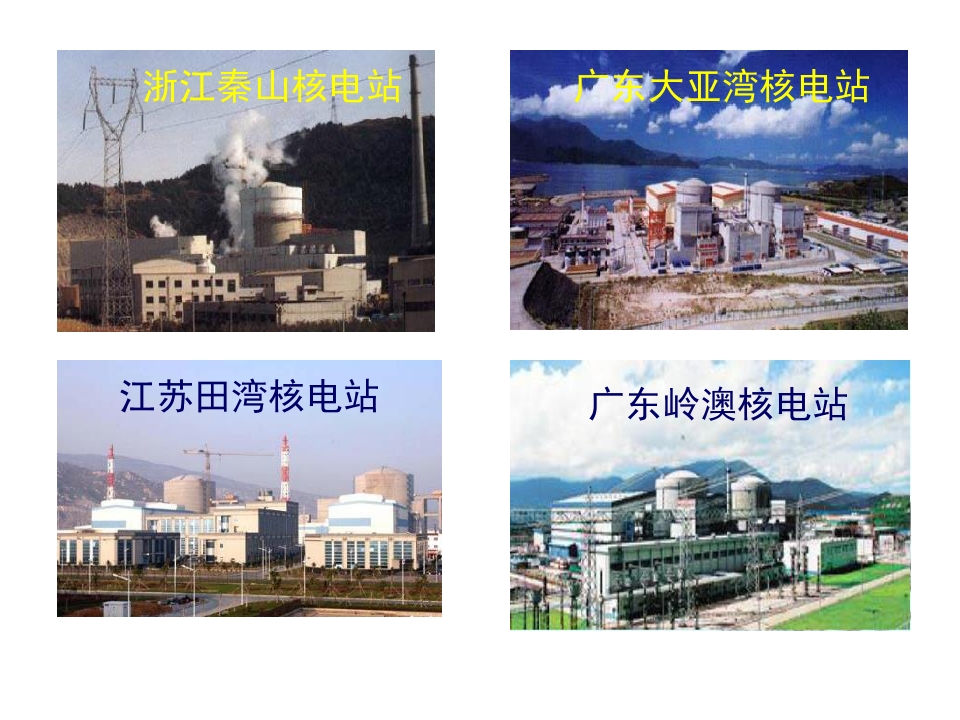 浙江秦山核电站

广东大亚湾核电站

江苏田湾核电站

广东岭澳核电站